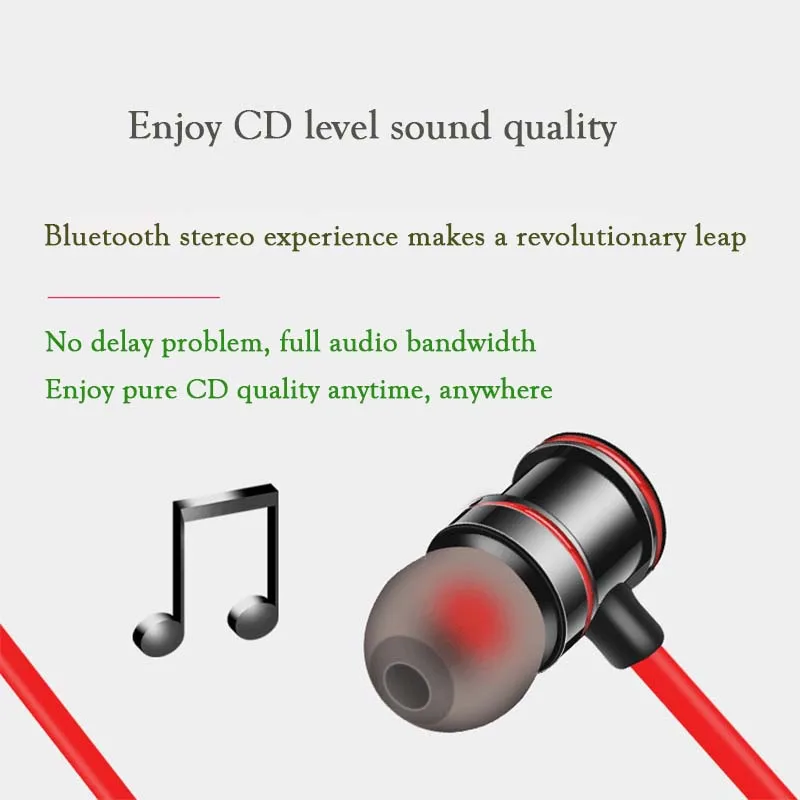 Enjoy CD level sound quality

Bluetooth stereo experience makes a revolutionary leap

No delay problem, full audio bandwidth
Enjoy pure CD quality anytime, anywhere